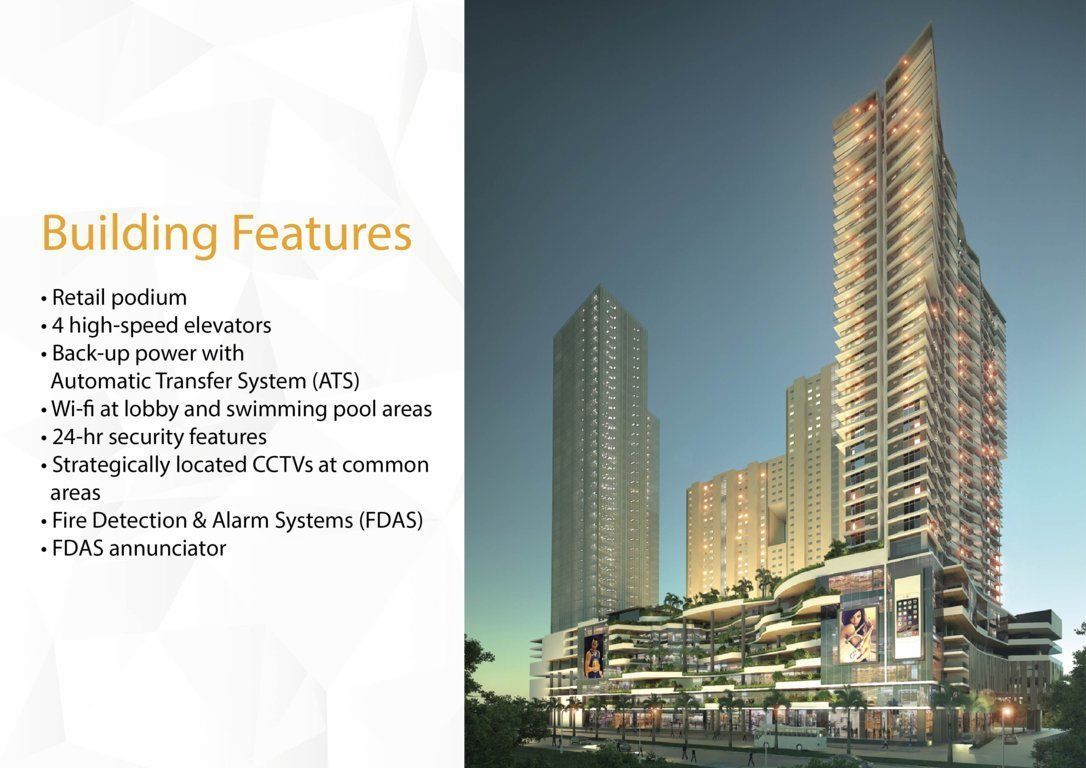 Building Features

• Retail podium
• 4 high-speed elevators
• Back-up power with Automatic Transfer System (ATS)
• Wi-fi at lobby and swimming pool areas
• 24-hr security features
• Strategically located CCTVs at common areas
• Fire Detection & Alarm Systems (FDAS)
• FDAS annunciator